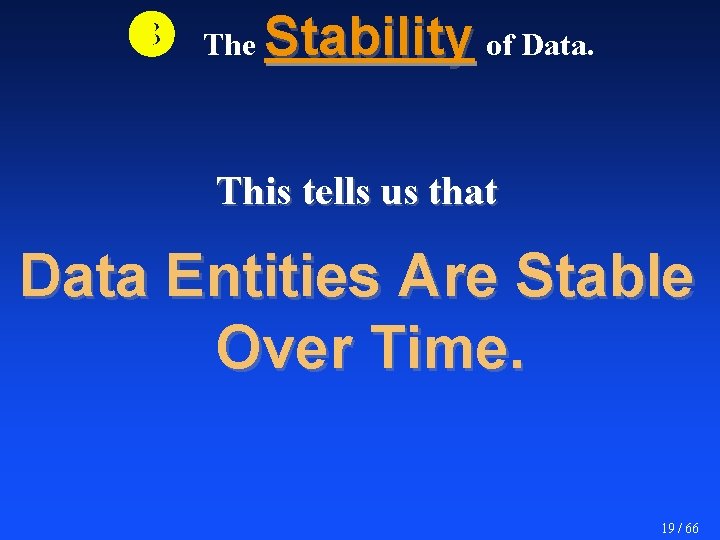 3 The Stability of Data.

This tells us that

Data Entities Are Stable Over Time.

19 / 66